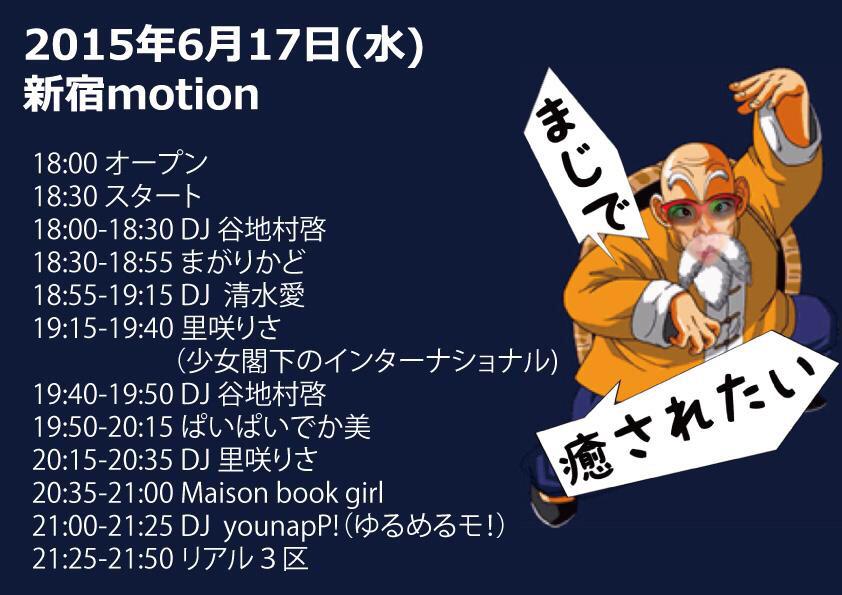 2015年6月17日(水)
新宿motion

18:00 オープン
18:30 スタート
18:00-18:30 DJ 谷地村啓
18:30-18:55 まがりかど
18:55-19:15 DJ 清水愛
19:15-19:40 里咲りさ
（少女閣下のインターナショナル）
19:40-19:50 DJ 谷地村啓
19:50-20:15 ぱいぱいでか美
20:15-20:35 DJ 里咲りさ
20:35-21:00 Maison book girl
21:00-21:25 DJ younapP!（ゆるめるモ!）
21:25-21:50 リアル3区

まじで

癒されたい